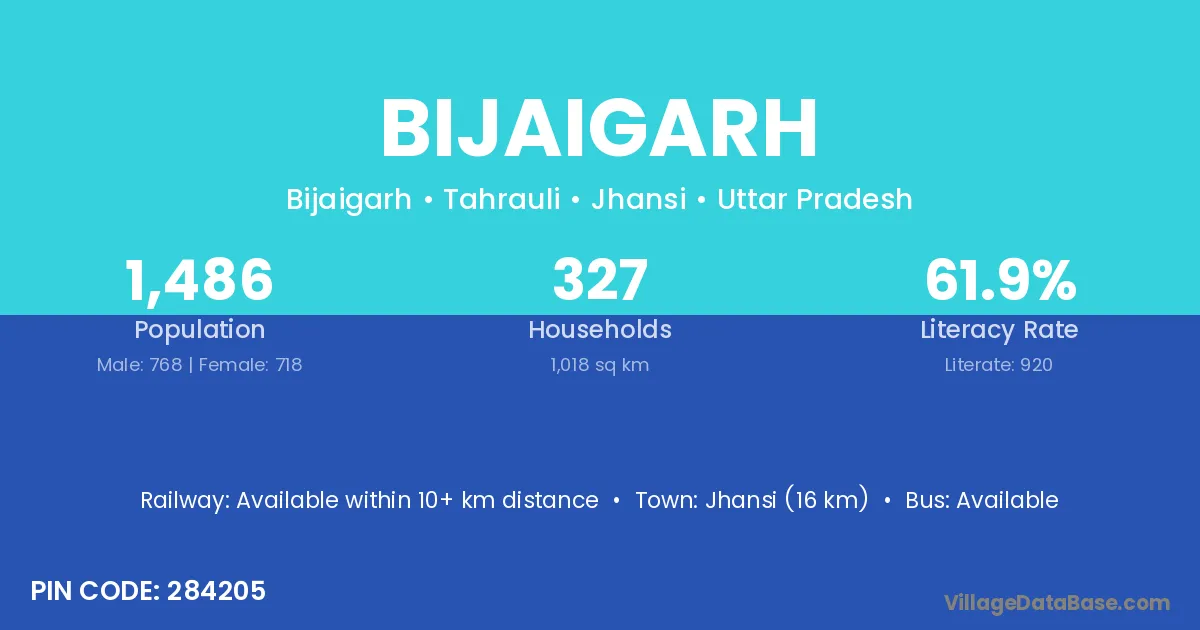 BIJAIGARH

Bijaigarh • Tahrauli • Jhansi • Uttar Pradesh

1,486
Population
Male: 768 | Female: 718

327
Households
1,018 sq km

61.9%
Literacy Rate
Literate: 920

Railway: Available within 10+ km distance • Town: Jhansi (16 km) • Bus: Available

PIN CODE: 284205

VillageDataBase.com